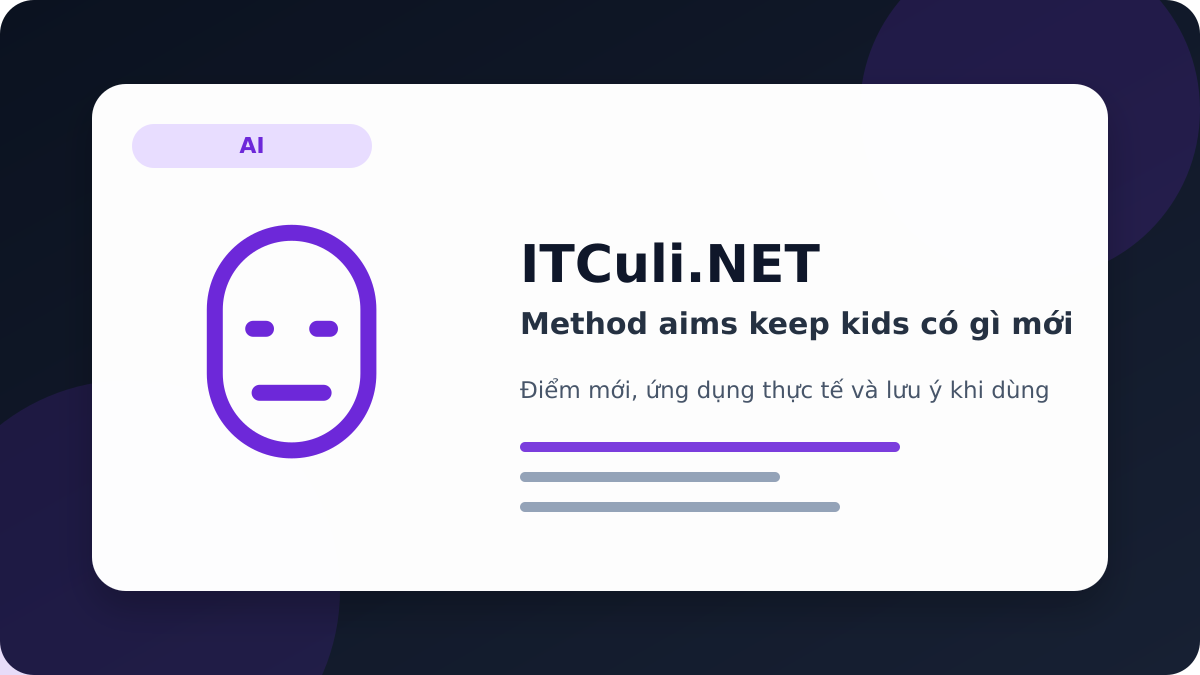 AI

ITCuli.NET

Method aims keep kids có gì mới

Điểm mới, ứng dụng thực tế và lưu ý khi dùng